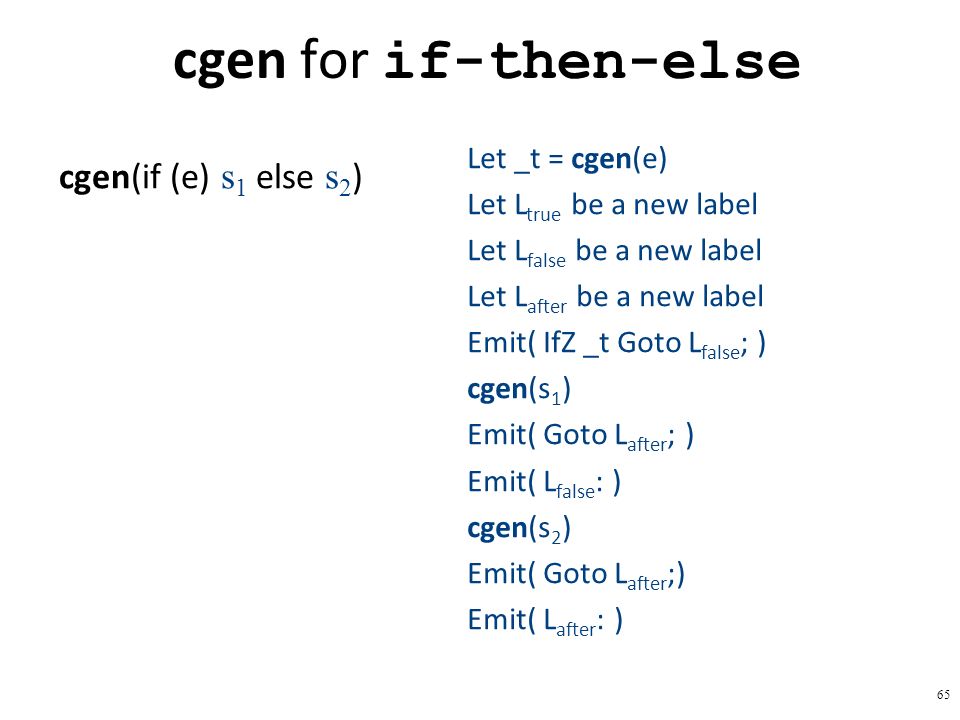 cgen for if-then-else

cgen(if (e) $s_1$ else $s_2$)

Let _t = cgen(e)
Let $L_{true}$ be a new label
Let $L_{false}$ be a new label
Let $L_{after}$ be a new label
Emit( IfZ _t Goto $L_{false}$; )
cgen($s_1$)
Emit( Goto $L_{after}$; )
Emit( $L_{false}$: )
cgen($s_2$)
Emit( Goto $L_{after}$;)
Emit( $L_{after}$: )

65